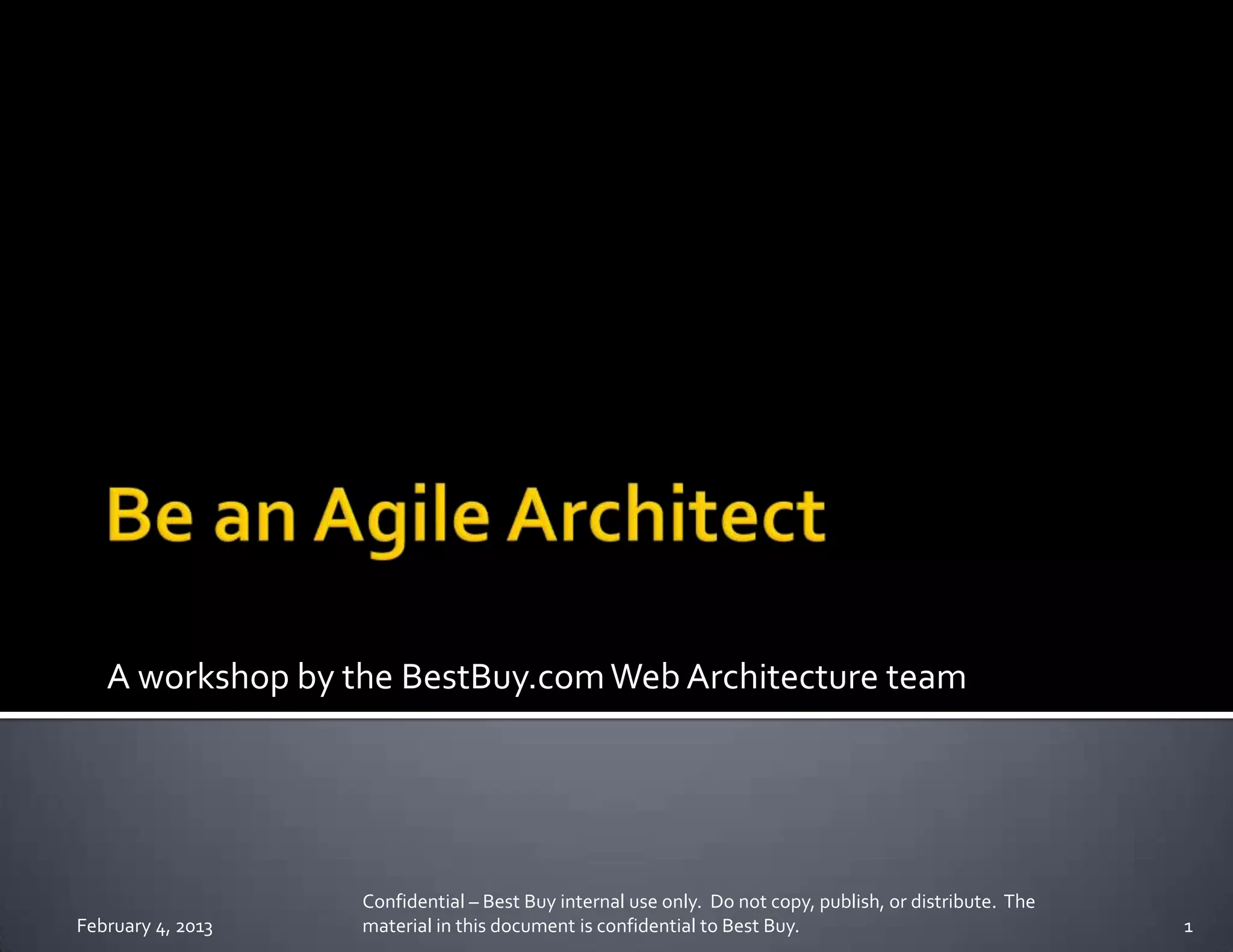 Be an Agile Architect

A workshop by the BestBuy.com Web Architecture team

February 4, 2013

Confidential – Best Buy internal use only. Do not copy, publish, or distribute. The material in this document is confidential to Best Buy.

1